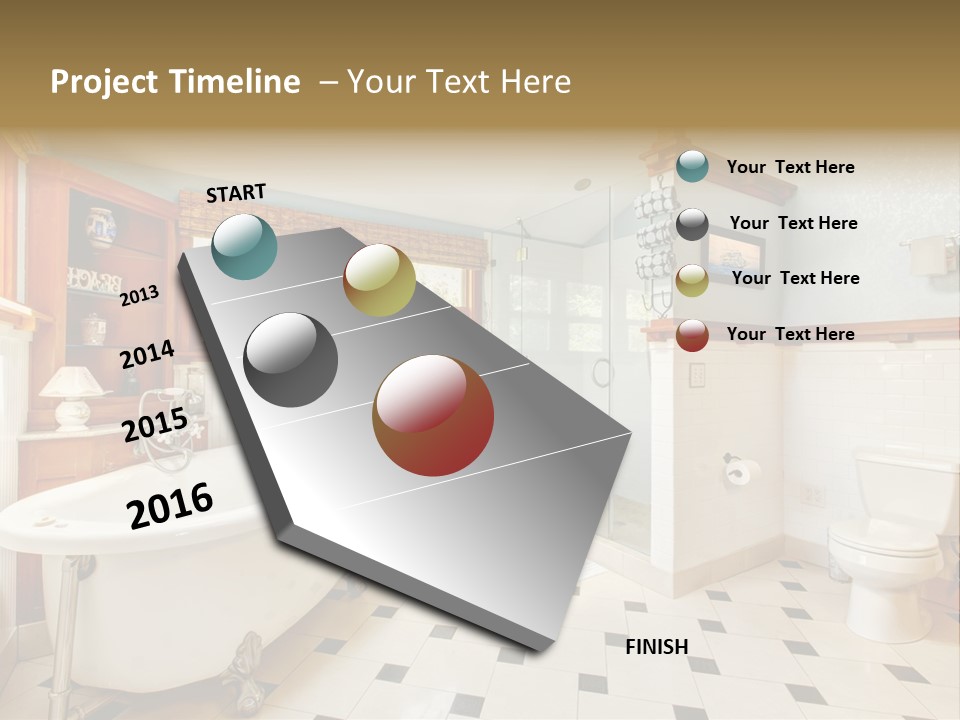 Project Timeline – Your Text Here

START

2013

2014

2015

2016

FINISH

Your Text Here

Your Text Here

Your Text Here

Your Text Here

BEACH